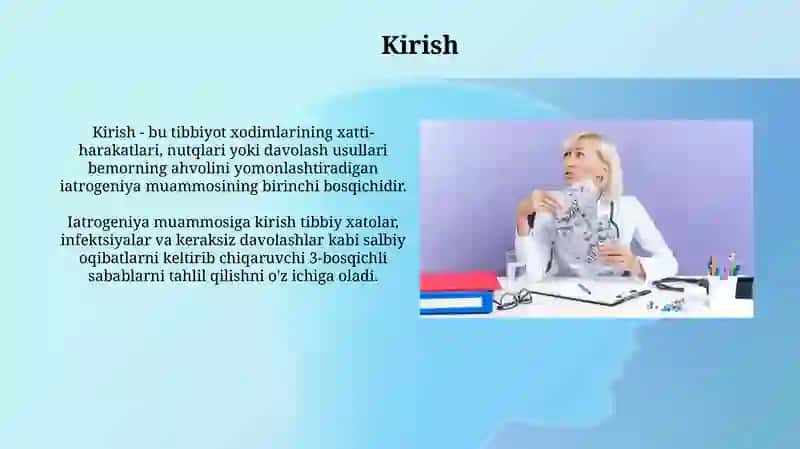 Kirish

Kirish - bu tibbiyot xodimlarining xatti-harakatlari, nutqlari yoki davolash usullari bemorning ahvolini yomonlashtiradigan iatrogeniya muammosining birinchi bosqichidir.

Iatrogeniya muammosiga kirish tibbiy xatolar, infektsiyalar va keraksiz davolashlar kabi salbiy oqibatlarni keltirib chiqaruvchi 3-bosqichli sabablarni tahlil qilishni o'z ichiga oladi.